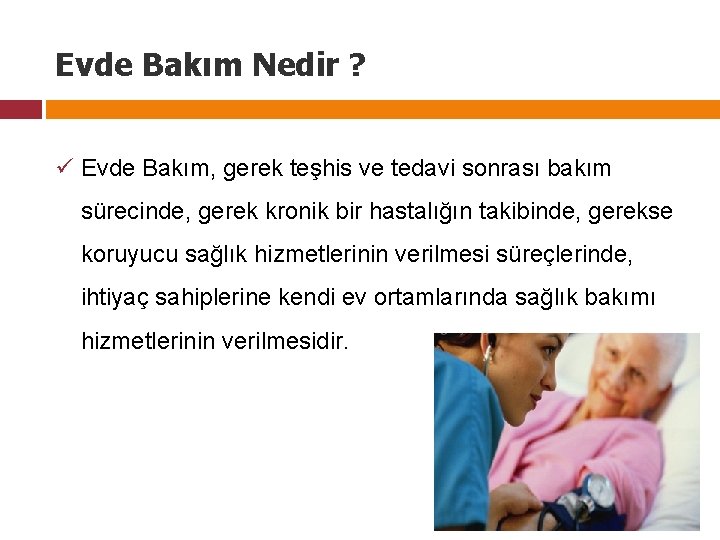 Evde Bakım Nedir ?

✓ Evde Bakım, gerek teşhis ve tedavi sonrası bakım sürecinde, gerek kronik bir hastalığın takibinde, gerekse koruyucu sağlık hizmetlerinin verilmesi süreçlerinde, ihtiyaç sahiplerine kendi ev ortamlarında sağlık bakımı hizmetlerinin verilmesidir.